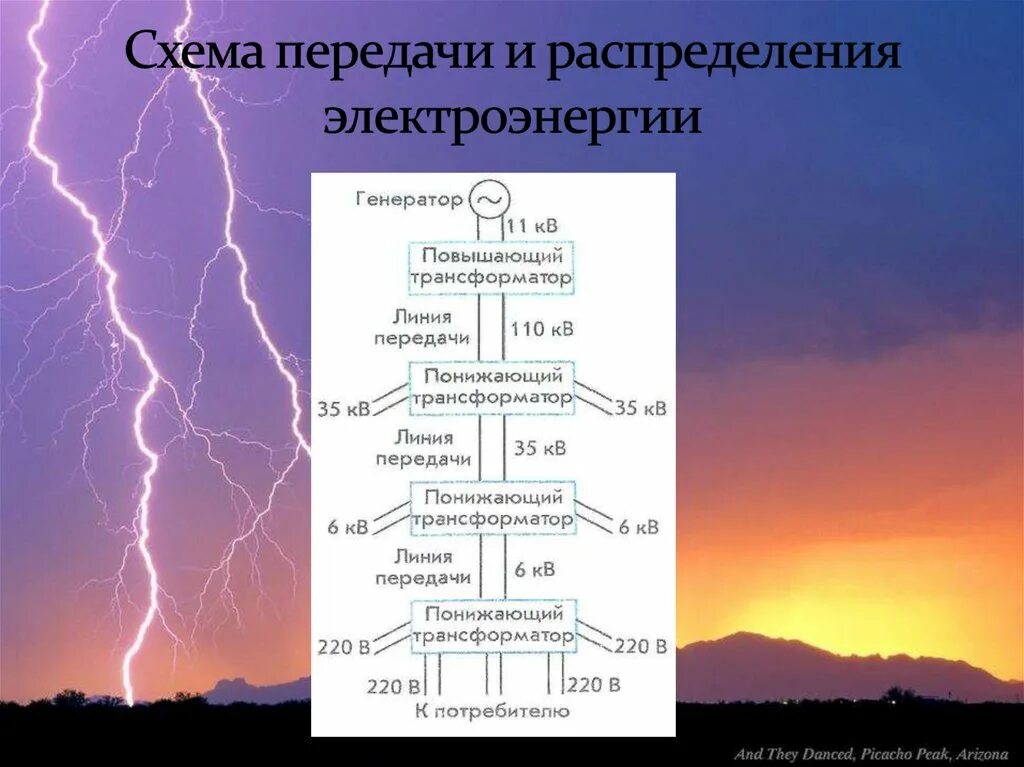 Схема передачи и распределения электроэнергии

Генератор
11 кВ
Повышающий трансформатор
Линия передачи
110 кВ
Понижающий трансформатор
35 кВ
35 кВ
Линия передачи
35 кВ
Понижающий трансформатор
6 кВ
6 кВ
Линия передачи
6 кВ
Понижающий трансформатор
220 В
220 В
220 В
220 В
К потребителю

And They Danced, Picacho Peak, Arizona